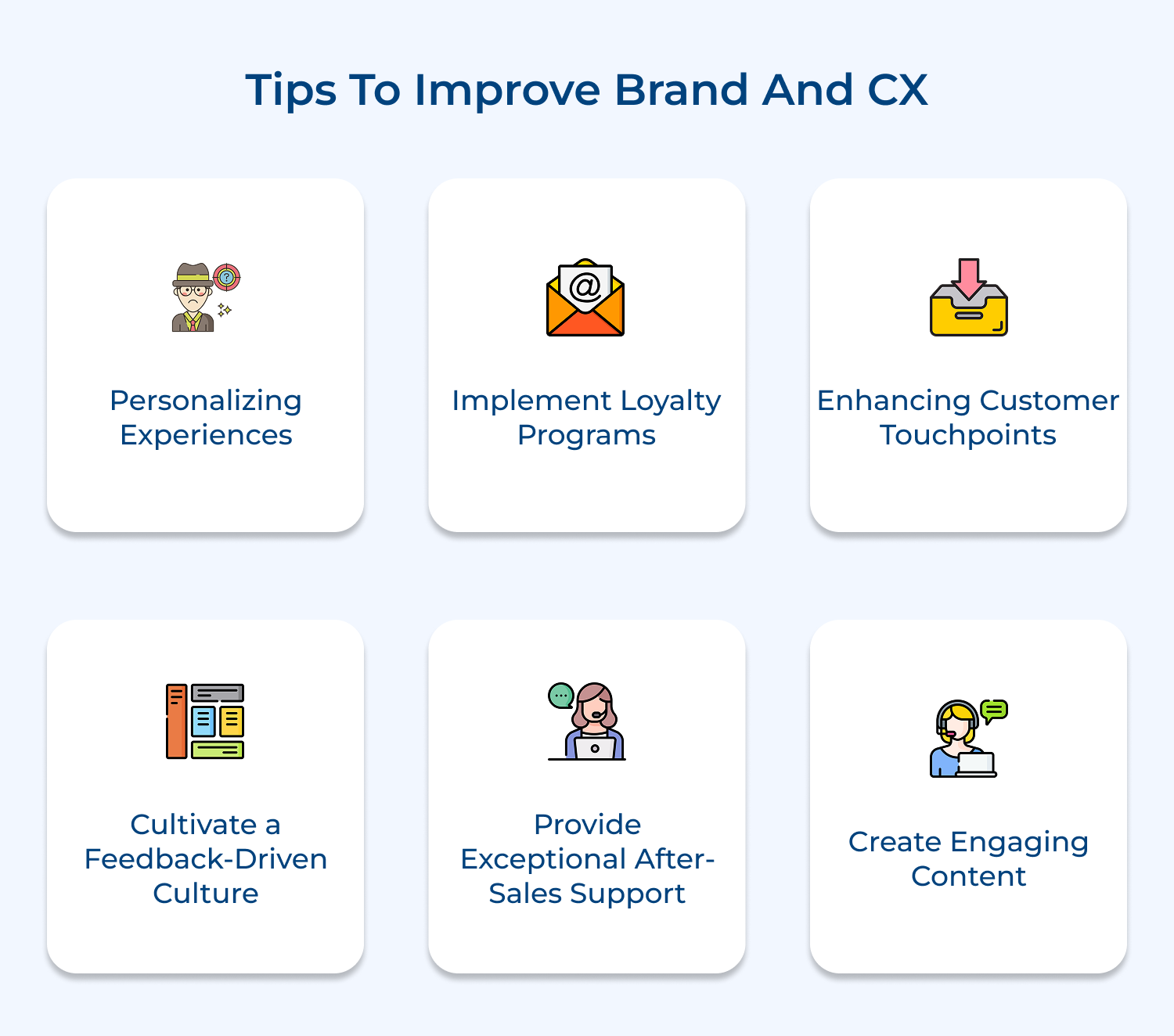 Tips To Improve Brand And CX

Personalizing Experiences

Implement Loyalty Programs

Enhancing Customer Touchpoints

Cultivate a Feedback-Driven Culture

Provide Exceptional After-Sales Support

Create Engaging Content